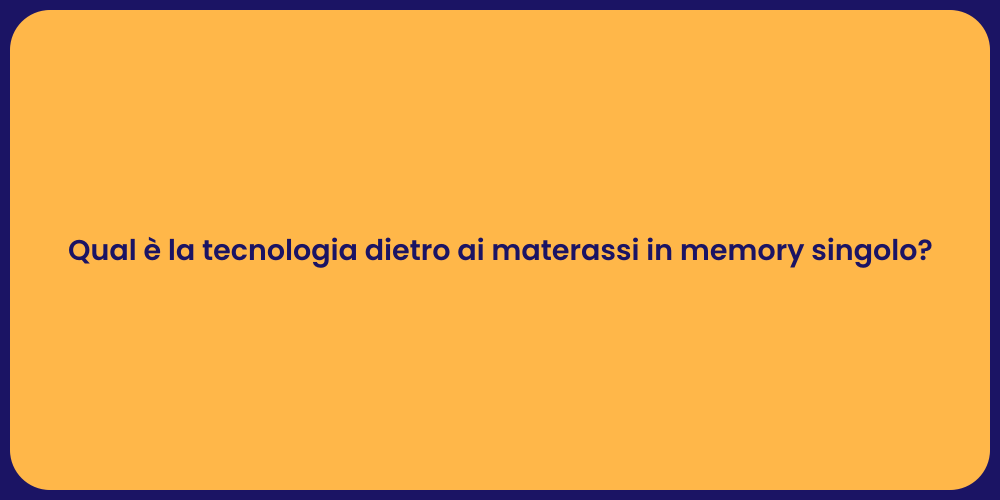 Qual è la tecnologia dietro ai materassi in memory singolo?